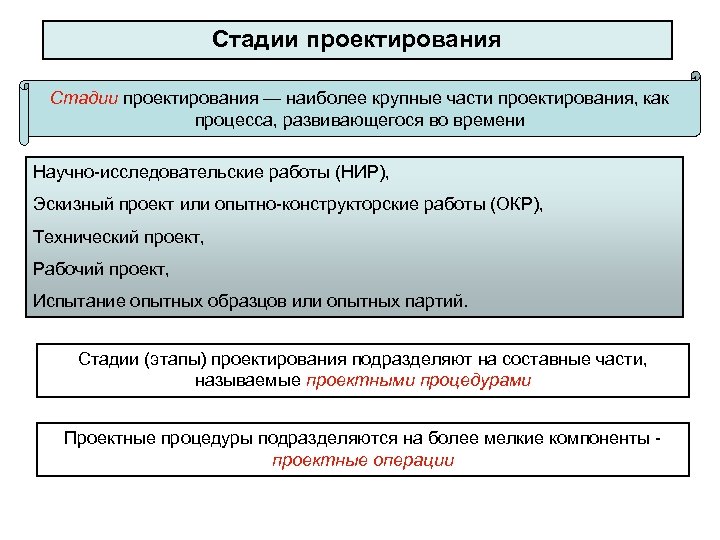 Стадии проектирования

Стадии проектирования — наиболее крупные части проектирования, как процесса, развивающегося во времени

Научно-исследовательские работы (НИР),

Эскизный проект или опытно-конструкторские работы (ОКР),

Технический проект,

Рабочий проект,

Испытание опытных образцов или опытных партий.

Стадии (этапы) проектирования подразделяют на составные части, называемые проектными процедурами

Проектные процедуры подразделяются на более мелкие компоненты - проектные операции